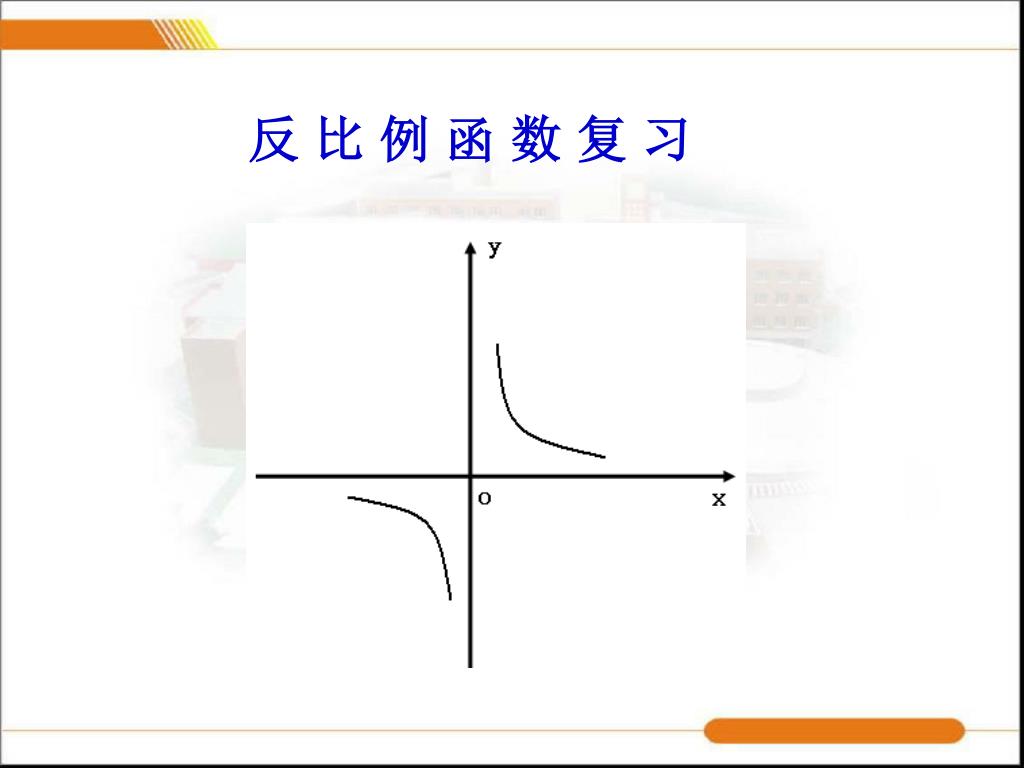 反比例函数复习

y

o

x